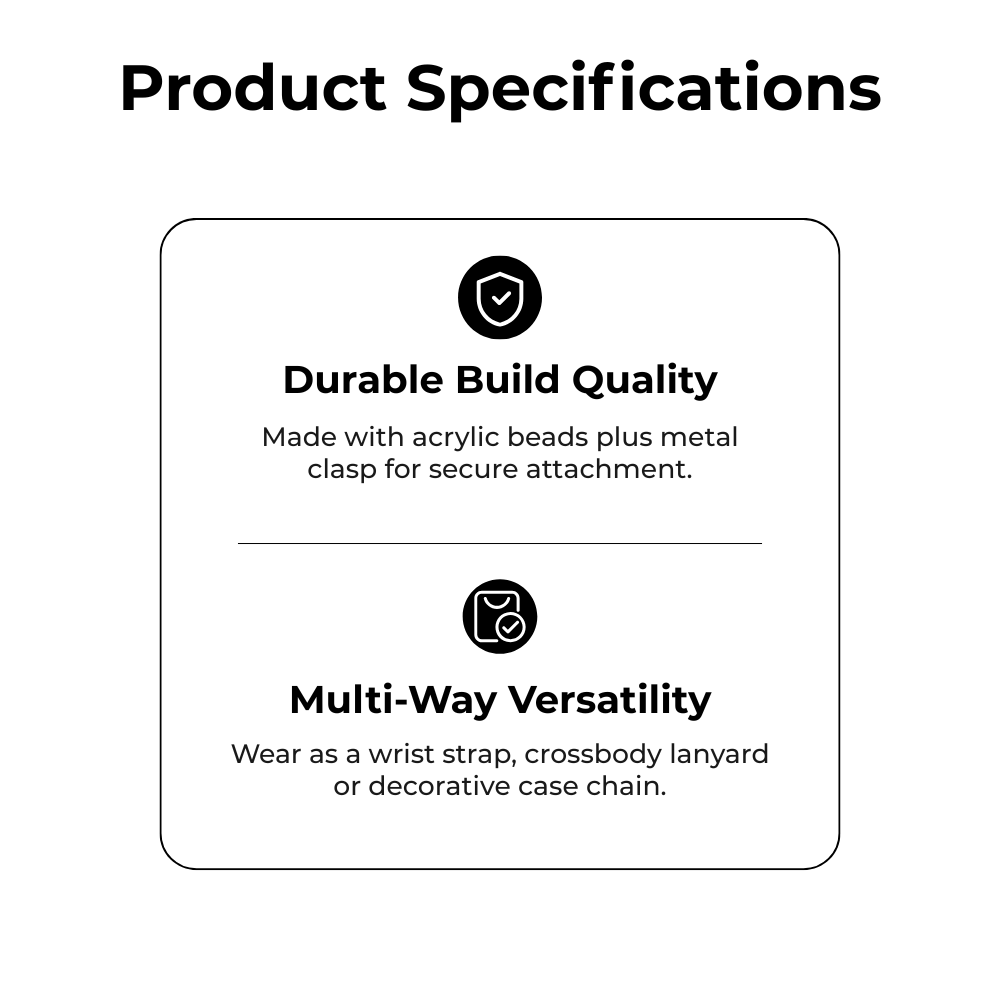 Product Specifications

Durable Build Quality

Made with acrylic beads plus metal clasp for secure attachment.

Multi-Way Versatility

Wear as a wrist strap, crossbody lanyard or decorative case chain.